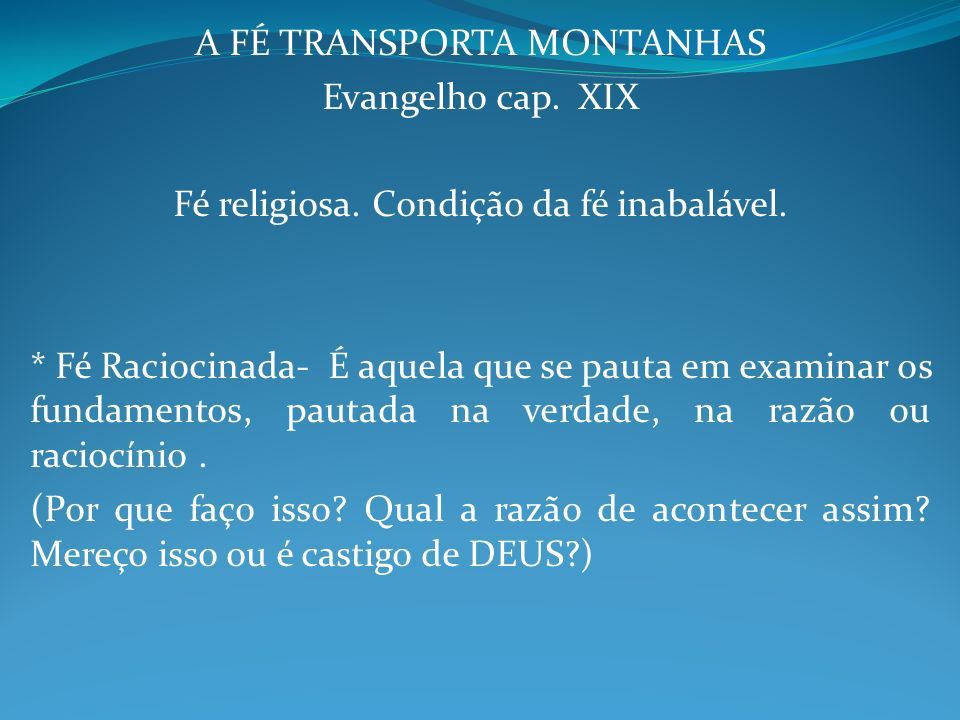 A FÉ TRANSPORTA MONTANHAS
Evangelho cap. XIX

Fé religiosa. Condição da fé inabalável.

* Fé Raciocinada- É aquela que se pauta em examinar os fundamentos, pautada na verdade, na razão ou raciocínio .

(Por que faço isso? Qual a razão de acontecer assim? Mereço isso ou é castigo de DEUS?)